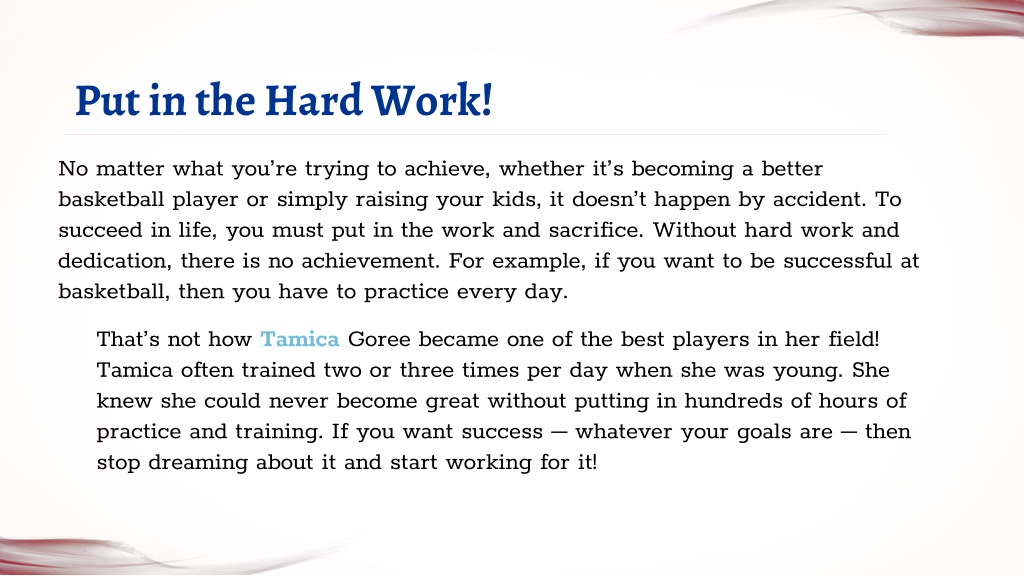 Put in the Hard Work!

No matter what you're trying to achieve, whether it's becoming a better basketball player or simply raising your kids, it doesn't happen by accident. To succeed in life, you must put in the work and sacrifice. Without hard work and dedication, there is no achievement. For example, if you want to be successful at basketball, then you have to practice every day.

That's not how Tamica Goree became one of the best players in her field! Tamica often trained two or three times per day when she was young. She knew she could never become great without putting in hundreds of hours of practice and training. If you want success — whatever your goals are — then stop dreaming about it and start working for it!